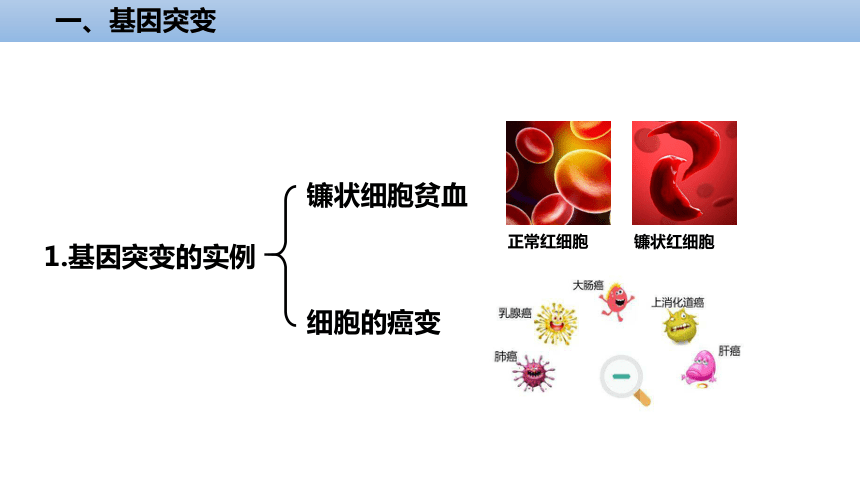 一、基因突变

1.基因突变的实例

镰状细胞贫血

细胞的癌变

正常红细胞

镰状红细胞

大肠癌

乳腺癌

上消化道癌

肺癌

肝癌